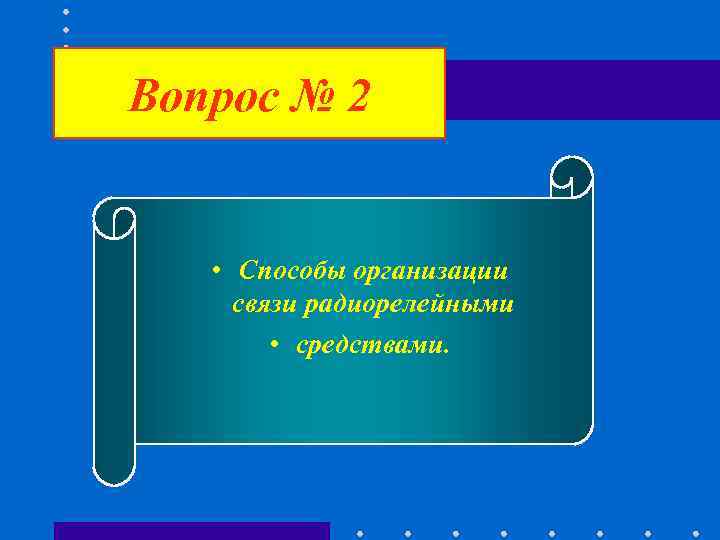 Вопрос № 2

• Способы организации связи радиорелейными

• средствами.